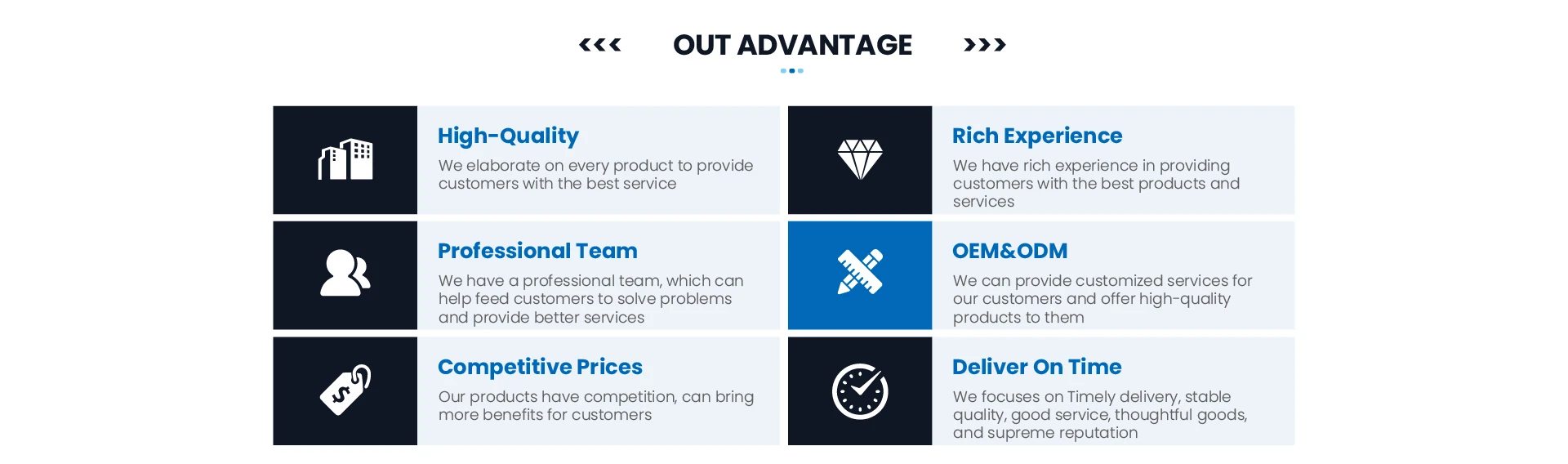 OUT ADVANTAGE

High-Quality

We elaborate on every product to provide customers with the best service

Rich Experience

We have rich experience in providing customers with the best products and services

Professional Team

We have a professional team, which can help feed customers to solve problems and provide better services

OEM&ODM

We can provide customized services for our customers and offer high-quality products to them

Competitive Prices

Our products have competition, can bring more benefits for customers

Deliver On Time

We focuses on Timely delivery, stable quality, good service, thoughtful goods, and supreme reputation